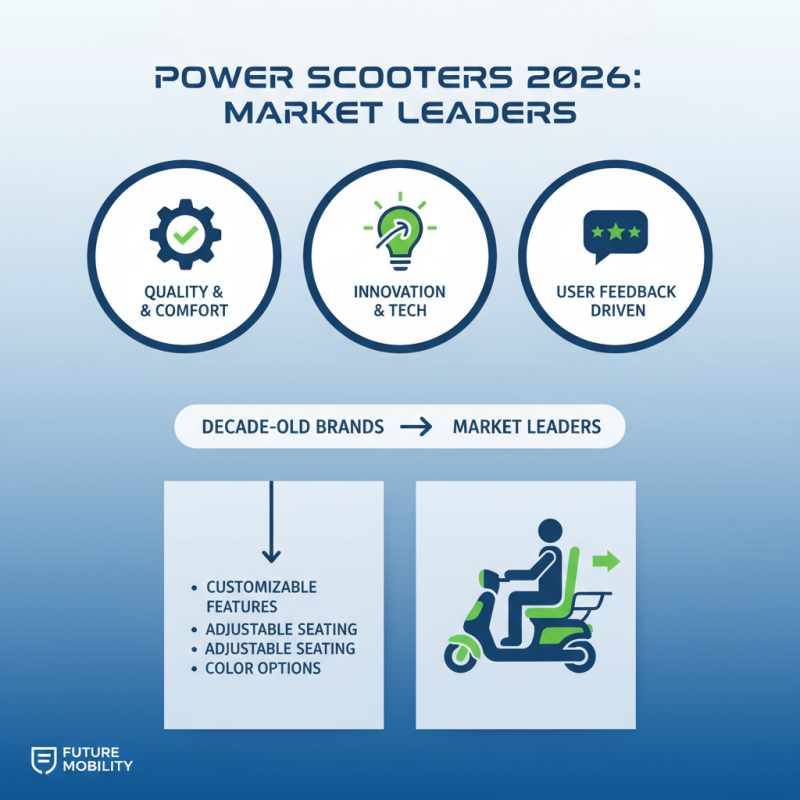 POWER SCOOTERS 2026: MARKET LEADERS

QUALITY & & COMFORT

INNOVATION & TECH

USER FEEDBACK DRIVEN

DECADE-OLD BRANDS → MARKET LEADERS

• CUSTOMIZABLE FEATURES
• ADJUSTABLE SEATING
• ADJUSTABLE SEATING
• COLOR OPTIONS

FUTURE MOBILITY